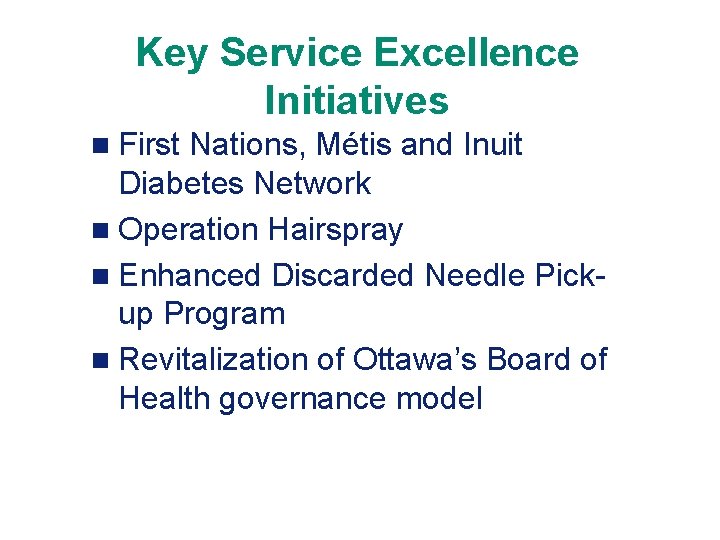 Key Service Excellence Initiatives

- First Nations, Métis and Inuit Diabetes Network
- Operation Hairspray
- Enhanced Discarded Needle Pick-up Program
- Revitalization of Ottawa's Board of Health governance model